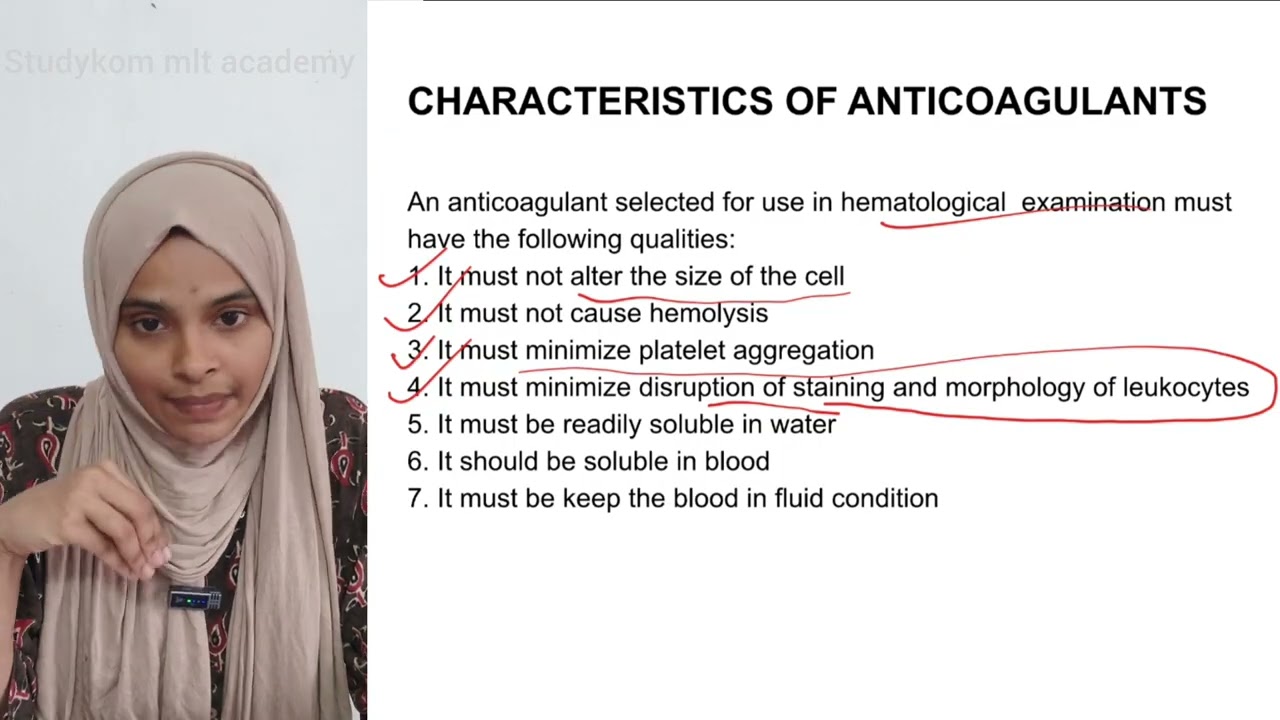 Studykom mlt academy

CHARACTERISTICS OF ANTICOAGULANTS

An anticoagulant selected for use in hematological examination must have the following qualities:
1. It must not alter the size of the cell
2. It must not cause hemolysis
3. It must minimize platelet aggregation
4. It must minimize disruption of staining and morphology of leukocytes
5. It must be readily soluble in water
6. It should be soluble in blood
7. It must be keep the blood in fluid condition